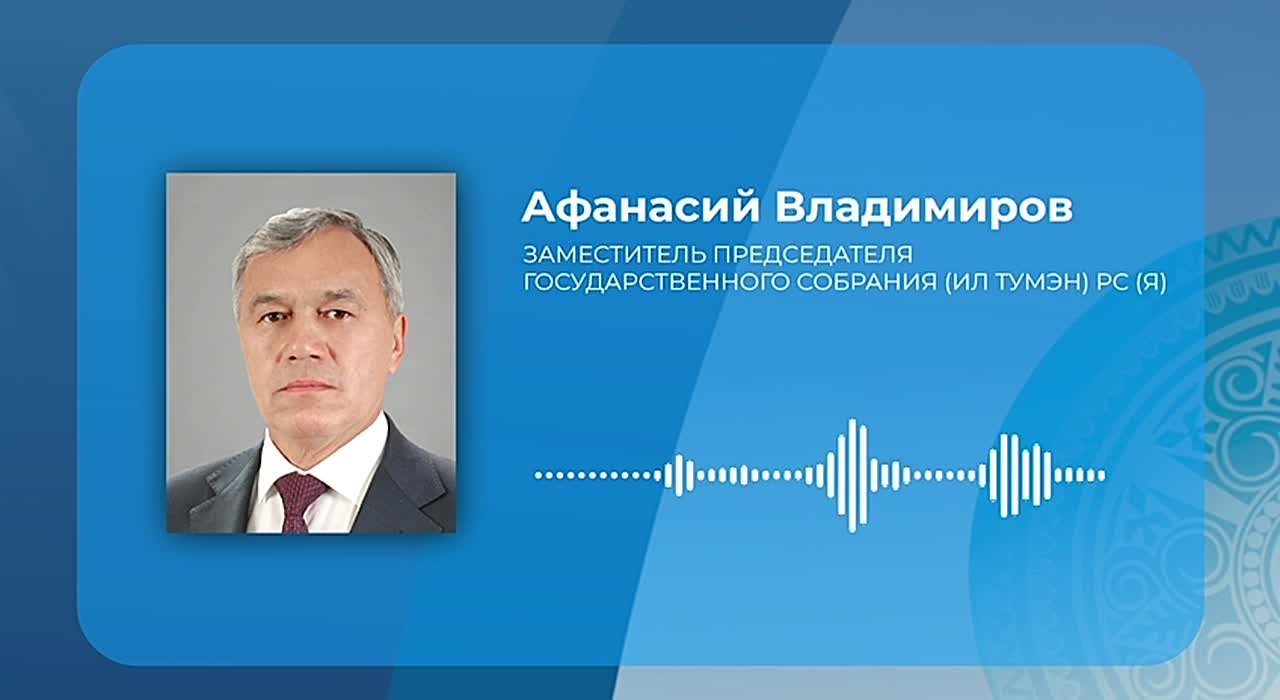 Афанасий Владимиров

ЗАМЕСТИТЕЛЬ ПРЕДСЕДАТЕЛЯ ГОСУДАРСТВЕННОГО СОБРАНИЯ (ИЛ ТУМЭН) РС (Я)